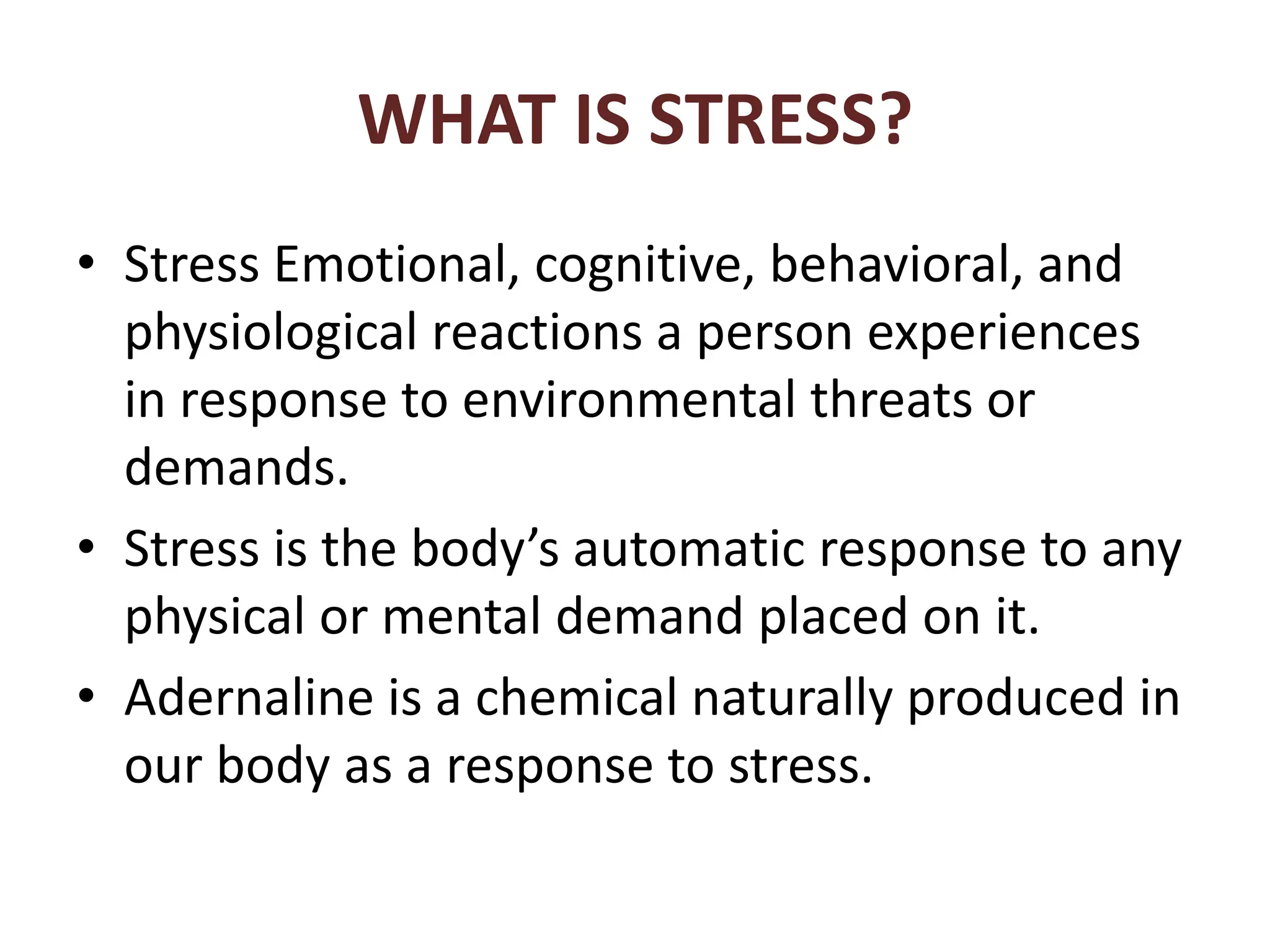 WHAT IS STRESS?

• Stress Emotional, cognitive, behavioral, and physiological reactions a person experiences in response to environmental threats or demands.

• Stress is the body’s automatic response to any physical or mental demand placed on it.

• Adernaline is a chemical naturally produced in our body as a response to stress.